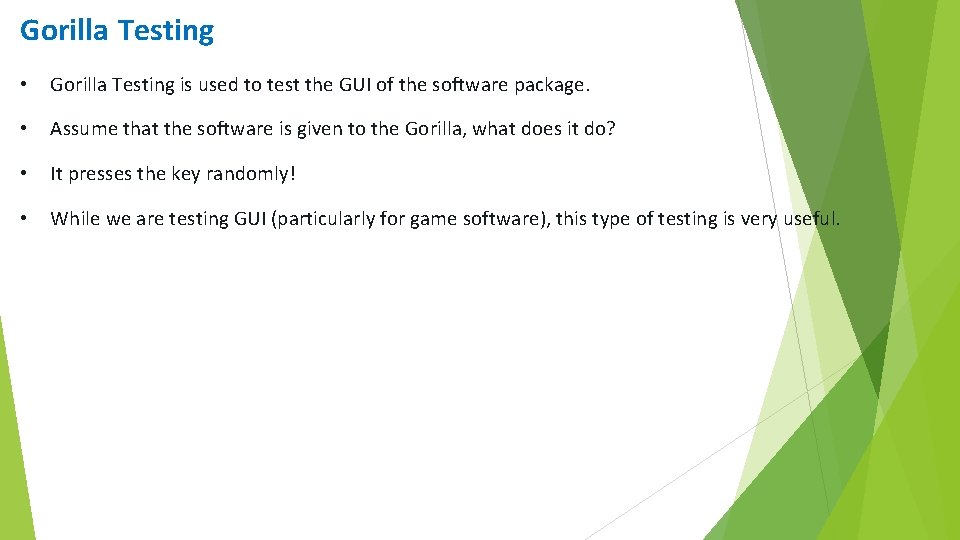 Gorilla Testing

• Gorilla Testing is used to test the GUI of the software package.

• Assume that the software is given to the Gorilla, what does it do?

• It presses the key randomly!

• While we are testing GUI (particularly for game software), this type of testing is very useful.